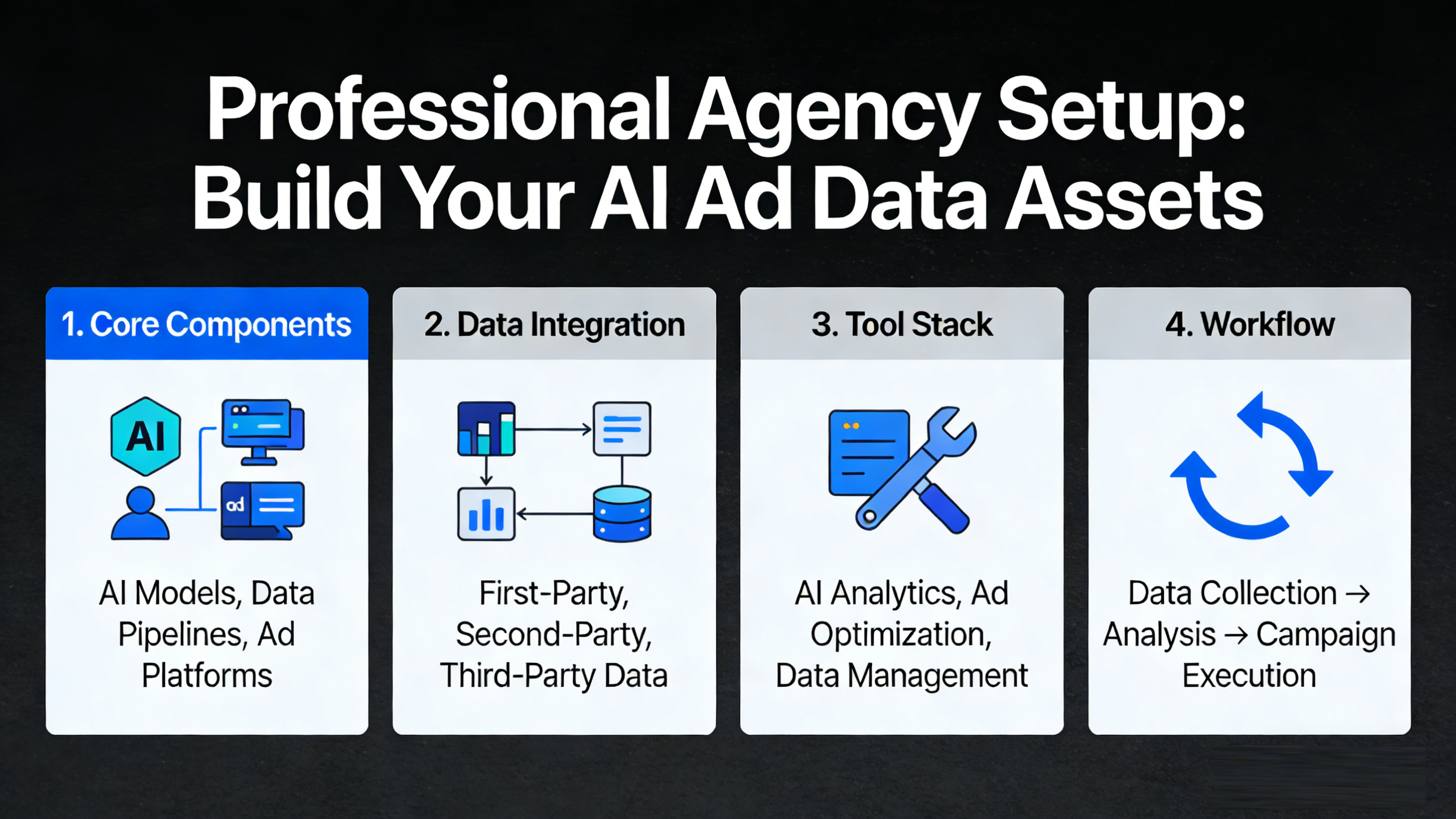 Professional Agency Setup: Build Your AI Ad Data Assets

1. Core Components

AI

ad

AI Models, Data Pipelines, Ad Platforms

2. Data Integration

First-Party, Second-Party, Third-Party Data

3. Tool Stack

AI Analytics, Ad Optimization, Data Management

4. Workflow

Data Collection → Analysis → Campaign Execution